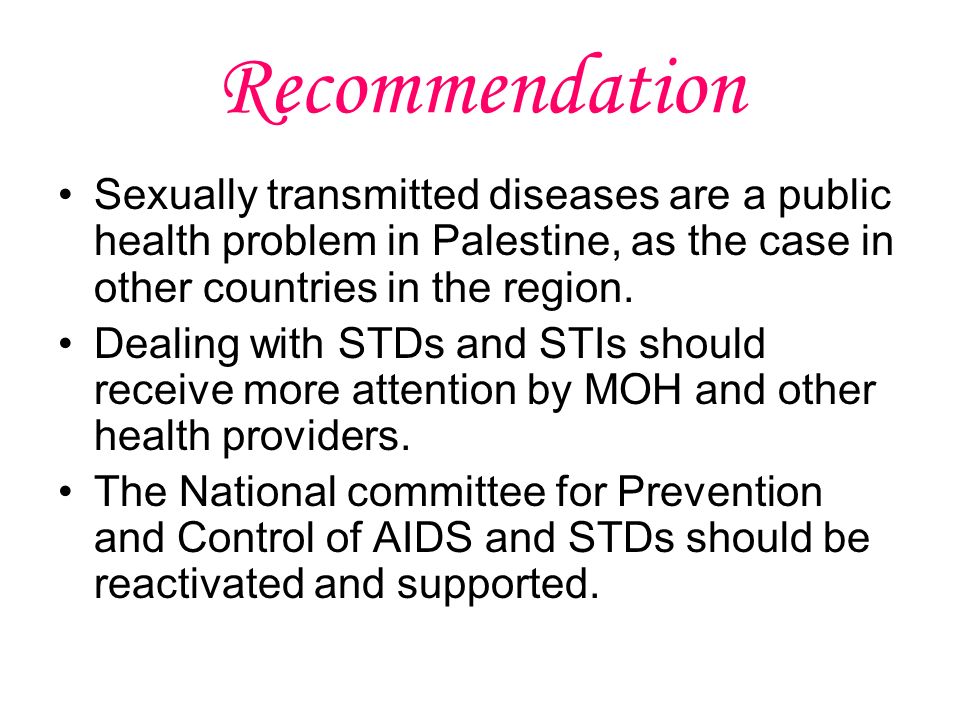 Recommendation

• Sexually transmitted diseases are a public health problem in Palestine, as the case in other countries in the region.
• Dealing with STDs and STIs should receive more attention by MOH and other health providers.
• The National committee for Prevention and Control of AIDS and STDs should be reactivated and supported.